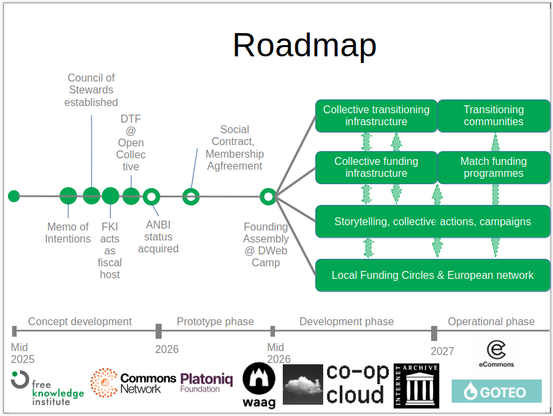 Roadmap

Council of Stewards established

DTF @ Open Collec tive

Social Contract, Membership Agfreement

Memo of Intentions

FKI acts as fiscal host

ANBI status acquired

Founding Assembly @ DWeb Camp

Collective transitioning infrastructure

Transitioning communities

Collective funding infrastructure

Match funding programmes

Storytelling, collective actions, campaigns

Local Funding Circles & European network

Concept development

Prototype phase

Development phase

Operational phase

Mid 2025

2026

Mid 2026

2027

free knowledge institute

Commons Network

Platoniq Foundation

waag

co-op cloud

INTERNET ARCHIVE

eCommons

GOTEO